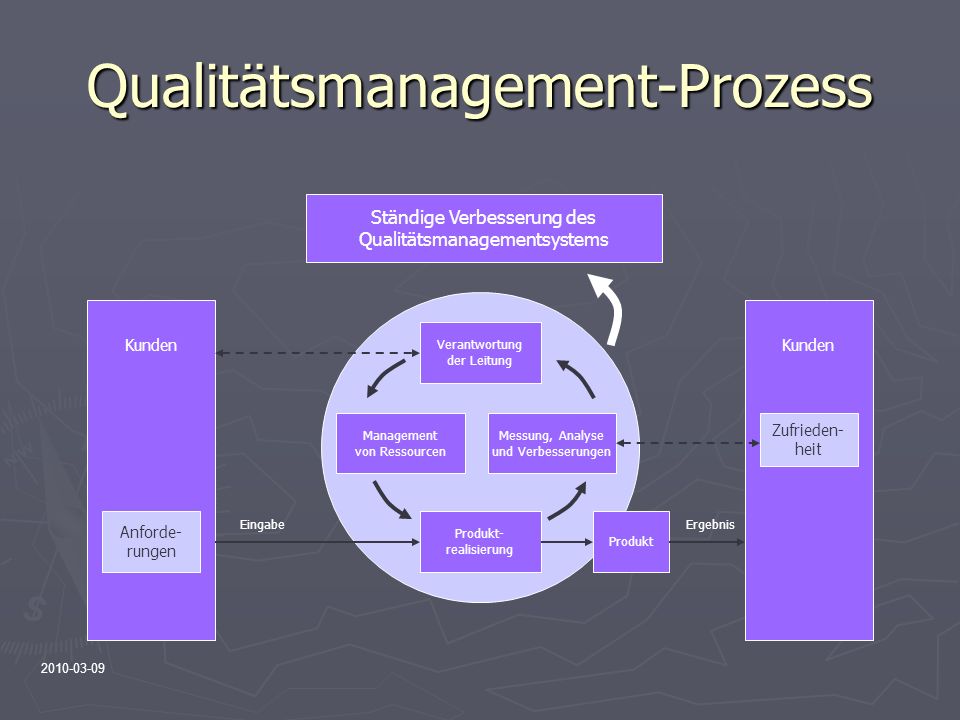 Qualitätsmanagement-Prozess

Ständige Verbesserung des Qualitätsmanagementsystems

Kunden

Anforderungen

Eingabe

Verantwortung der Leitung

Management von Ressourcen

Messung, Analyse und Verbesserungen

Produktrealisierung

Produkt

Ergebnis

Kunden

Zufriedenheit

2010-03-09